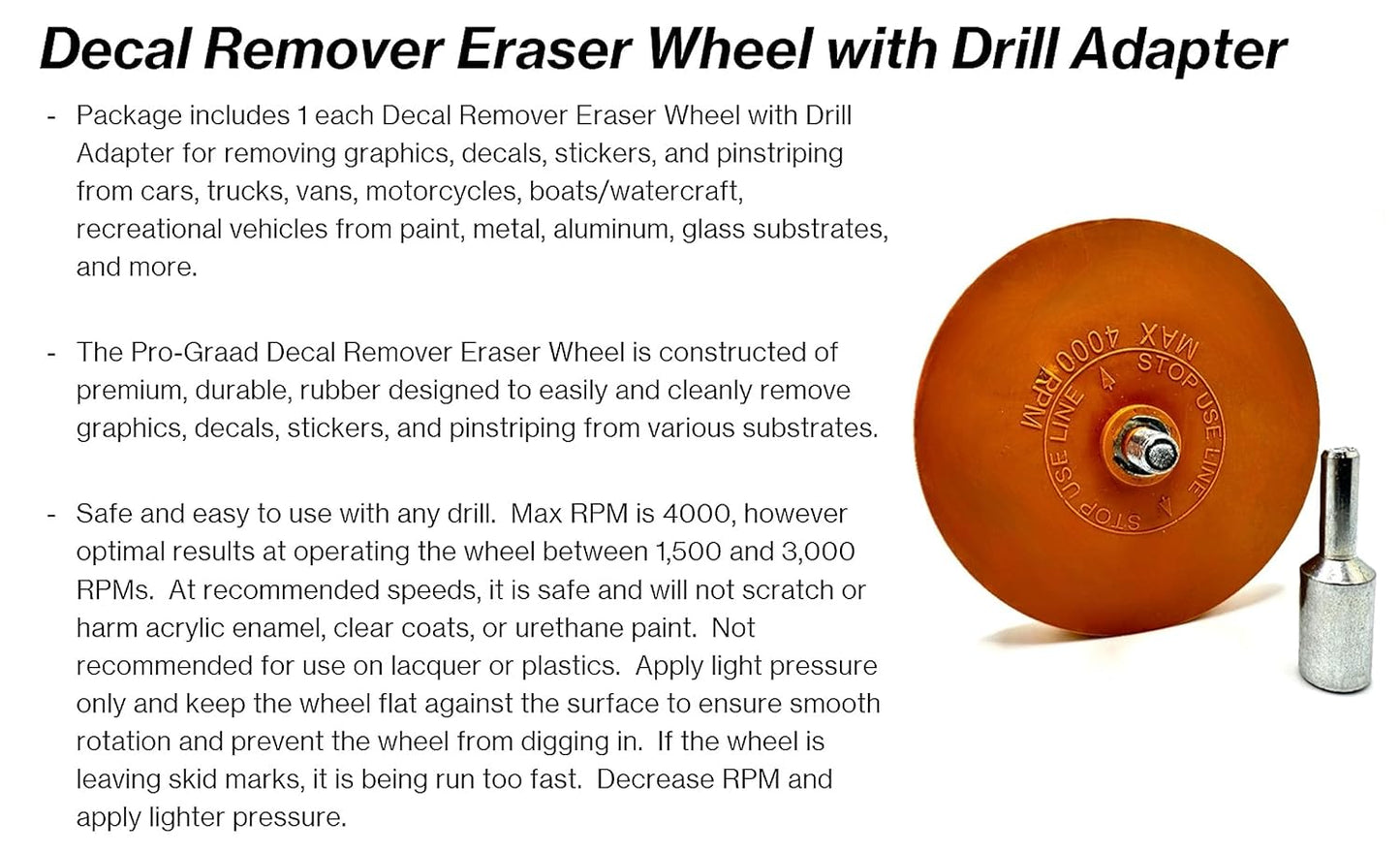 Decal Remover Eraser Wheel with Drill Adapter

- Package includes 1 each Decal Remover Eraser Wheel with Drill Adapter for removing graphics, decals, stickers, and pinstriping from cars, trucks, vans, motorcycles, boats/watercraft, recreational vehicles from paint, metal, aluminum, glass substrates, and more.

- The Pro-Graad Decal Remover Eraser Wheel is constructed of premium, durable, rubber designed to easily and cleanly remove graphics, decals, stickers, and pinstriping from various substrates.

- Safe and easy to use with any drill. Max RPM is 4000, however optimal results at operating the wheel between 1,500 and 3,000 RPMs. At recommended speeds, it is safe and will not scratch or harm acrylic enamel, clear coats, or urethane paint. Not recommended for use on lacquer or plastics. Apply light pressure only and keep the wheel flat against the surface to ensure smooth rotation and prevent the wheel from digging in. If the wheel is leaving skid marks, it is being run too fast. Decrease RPM and apply lighter pressure.

MAX 4000 RPM
STOP USE LINE
STOP USE LINE